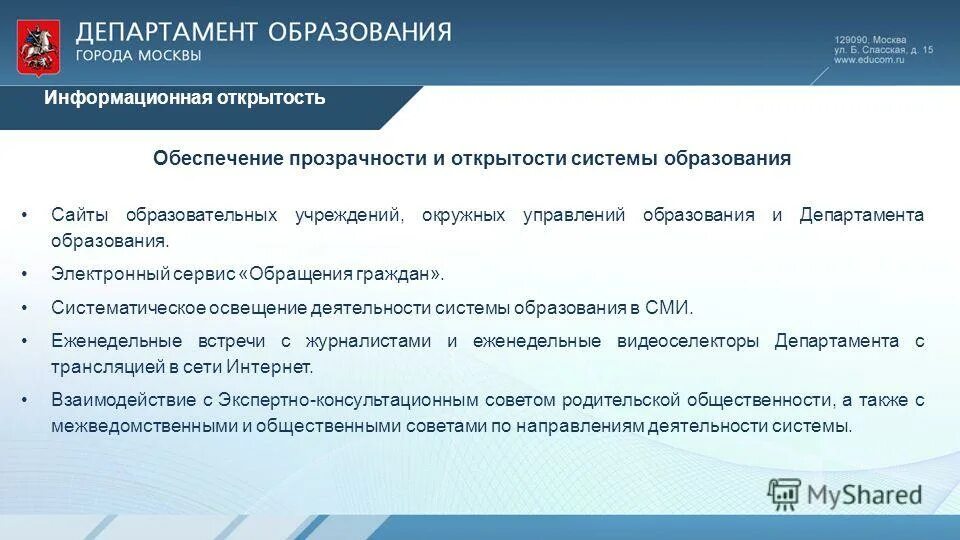 ДЕПАРТАМЕНТ ОБРАЗОВАНИЯ
ГОРОДА МОСКВЫ

129090, Москва
ул. Б. Спасская, д. 15
www.educom.ru

Информационная открытость

Обеспечение прозрачности и открытости системы образования

• Сайты образовательных учреждений, окружных управлений образования и Департамента образования.
• Электронный сервис «Обращения граждан».
• Систематическое освещение деятельности системы образования в СМИ.
• Еженедельные встречи с журналистами и еженедельные видеоселекторы Департамента с трансляцией в сети Интернет.
• Взаимодействие с Экспертно-консультационным советом родительской общественности, а также с межведомственными и общественными советами по направлениям деятельности системы.

MyShared